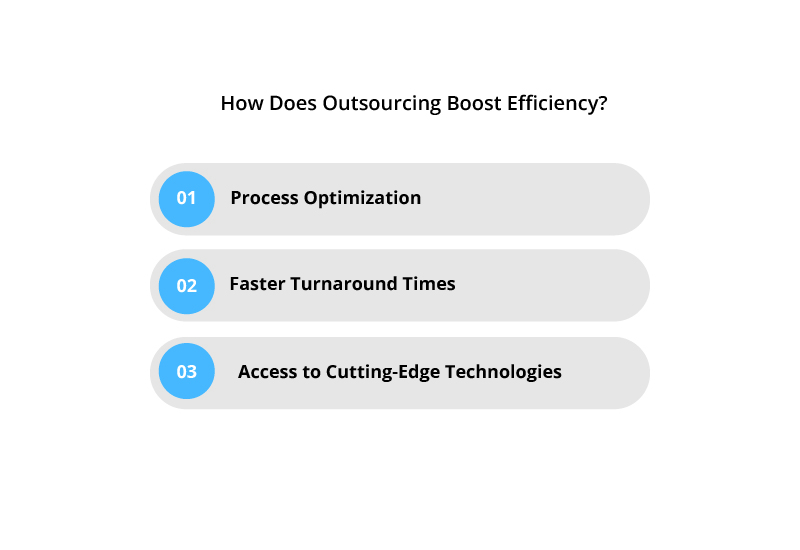 How Does Outsourcing Boost Efficiency?

01 Process Optimization

02 Faster Turnaround Times

03 Access to Cutting-Edge Technologies